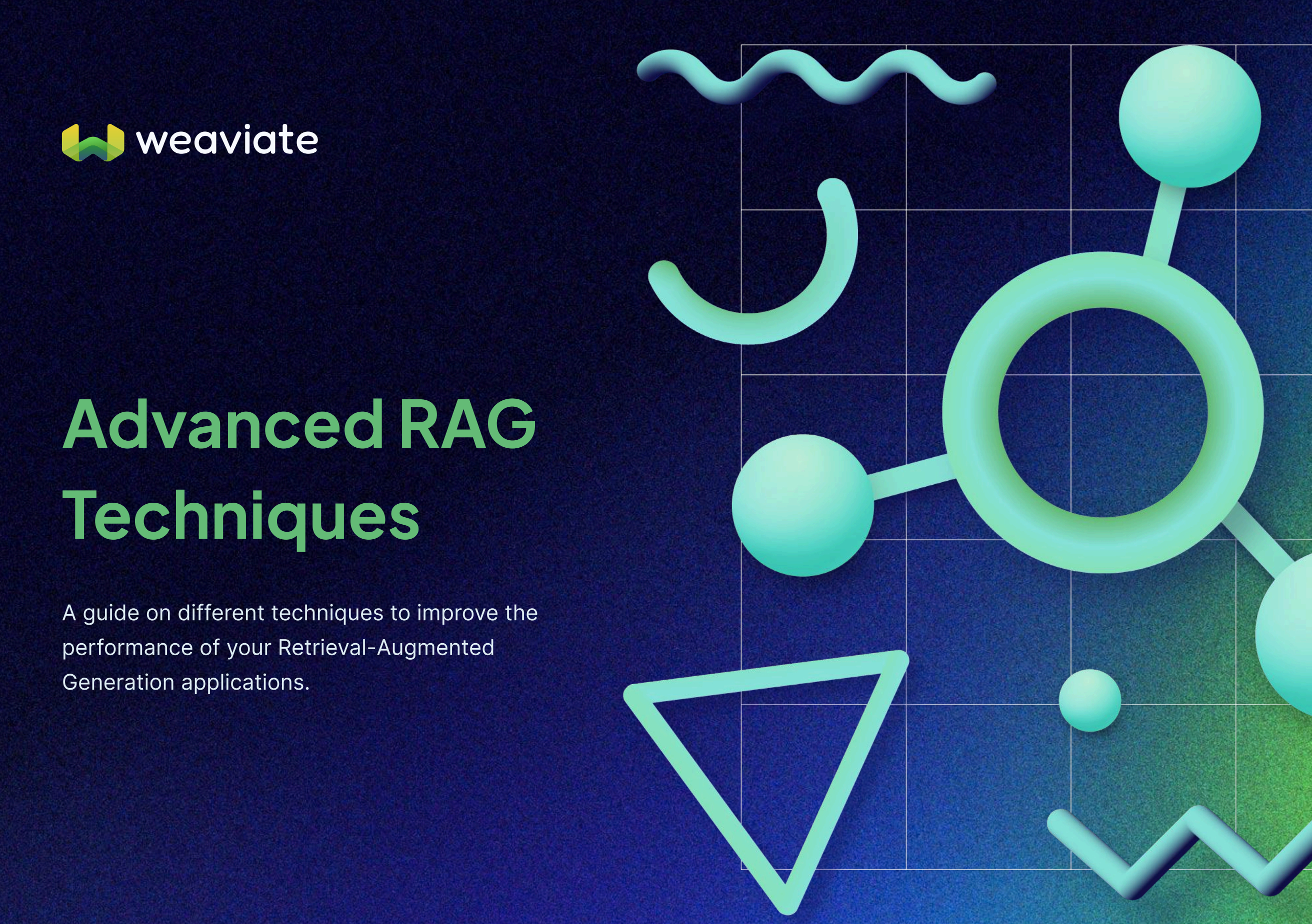 weaviate

Advanced RAG Techniques

A guide on different techniques to improve the performance of your Retrieval-Augmented Generation applications.